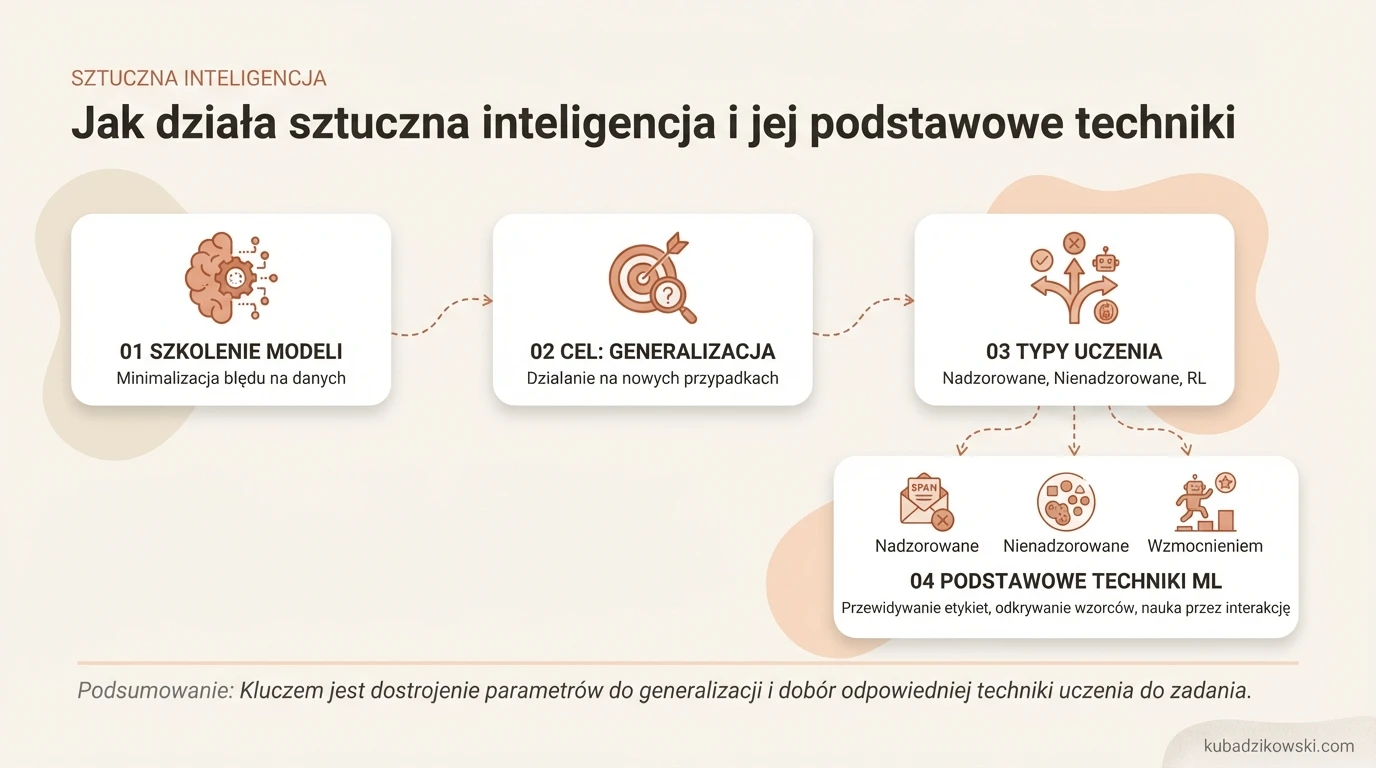 SZTUCZNA INTELIGENCJA

Jak działa sztuczna inteligencja i jej podstawowe techniki

01 SZKOLENIE MODELI
Minimalizacja błędu na danych

02 CEL: GENERALIZACJA
Działanie na nowych przypadkach

03 TYPY UCZENIA
Nadzorowane, Nienadzorowane, RL

SPAN

Nadzorowane

Nienadzorowane

Wzmocnieniem

04 PODSTAWOWE TECHNIKI ML
Przewidywanie etykiet, odkrywanie wzorców, nauka przez interakcję

Podsumowanie: Kluczem jest dostrojenie parametrów do generalizacji i dobór odpowiedniej techniki uczenia do zadania.

kubadzikowski.com